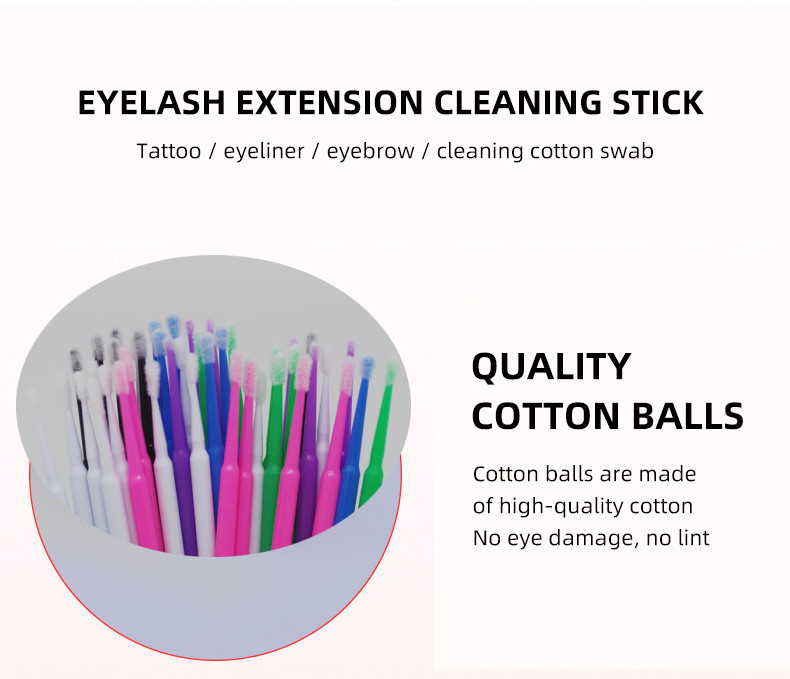 EYELASH EXTENSION CLEANING STICK

Tattoo / eyeliner / eyebrow / cleaning cotton swab

QUALITY COTTON BALLS

Cotton balls are made of high-quality cotton
No eye damage, no lint